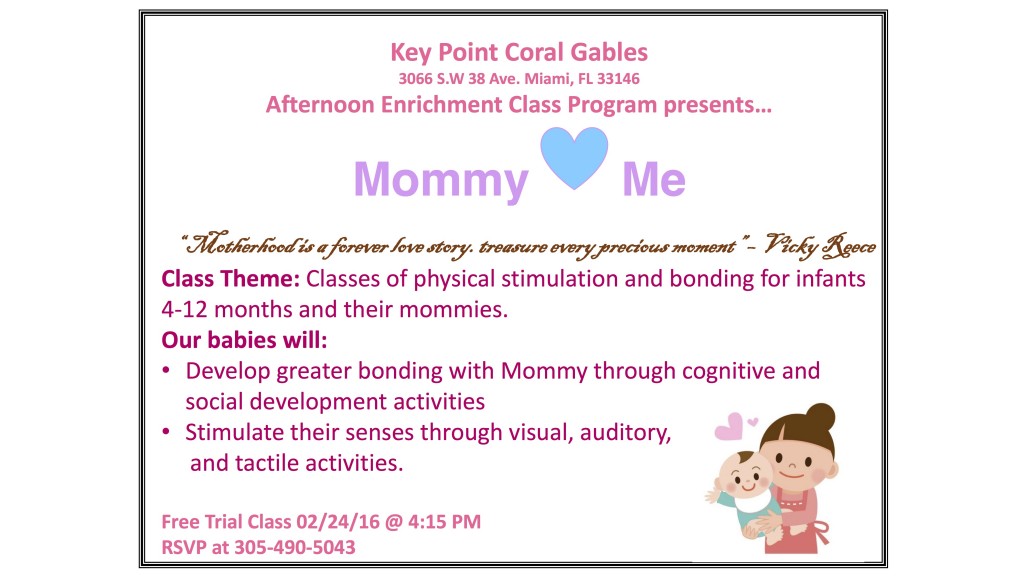 Key Point Coral Gables
3066 S.W 38 Ave. Miami, FL 33146
Afternoon Enrichment Class Program presents…

Mommy Me

"Motherhood is a forever love story. treasure every precious moment" – Vicky Reece

Class Theme: Classes of physical stimulation and bonding for infants 4-12 months and their mommies.
Our babies will:
• Develop greater bonding with Mommy through cognitive and social development activities
• Stimulate their senses through visual, auditory, and tactile activities.

Free Trial Class 02/24/16 @ 4:15 PM
RSVP at 305-490-5043